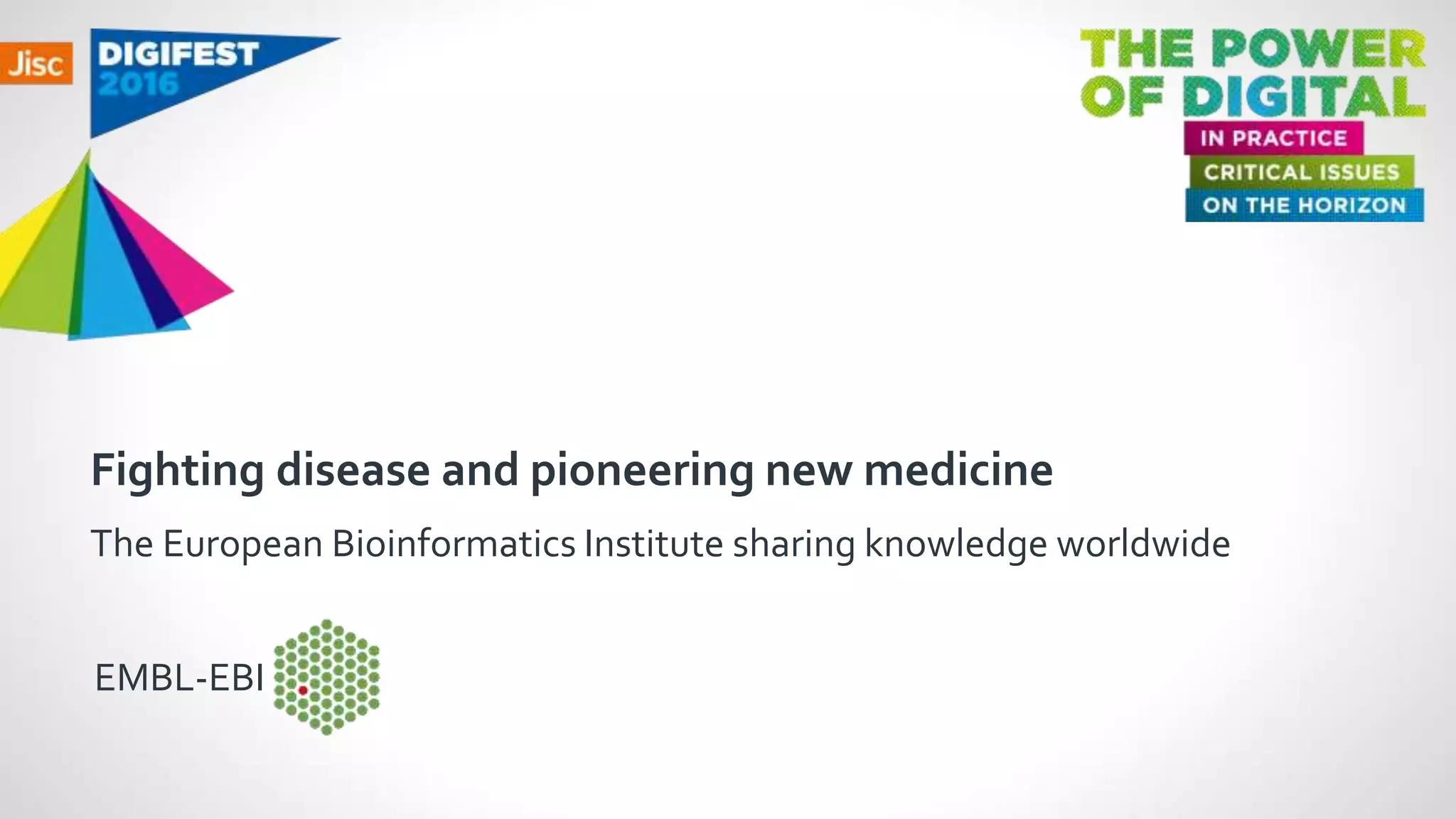 Jisc

DIGIFEST 2016

THE POWER OF DIGITAL

IN PRACTICE

CRITICAL ISSUES

ON THE HORIZON

Fighting disease and pioneering new medicine

The European Bioinformatics Institute sharing knowledge worldwide

EMBL-EBI